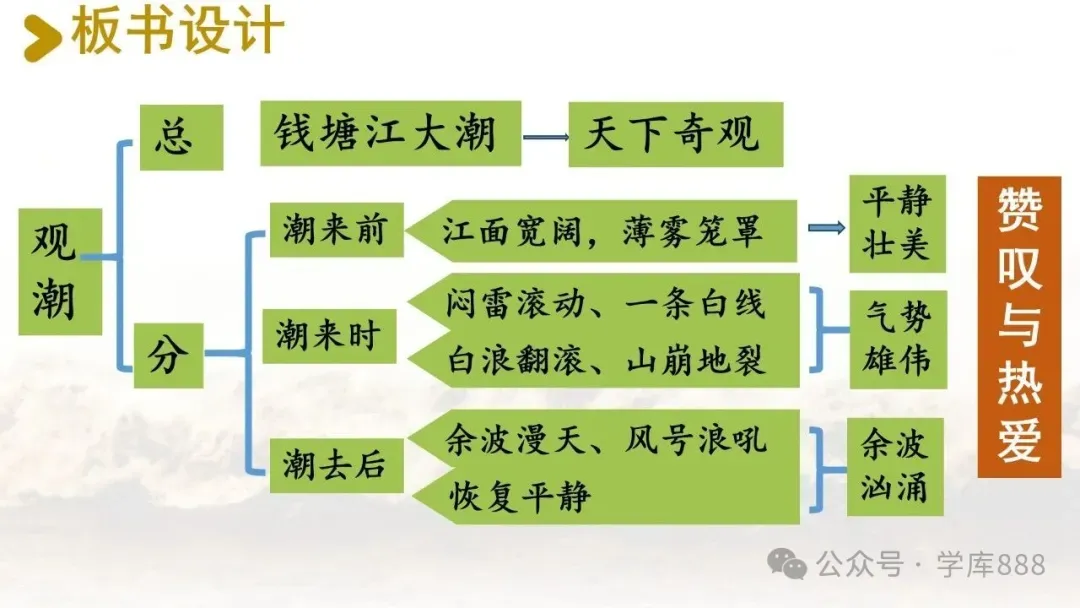 板书设计

观潮

总

钱塘江大潮

天下奇观

分

潮来前

江面宽阔，薄雾笼罩

平静壮美

潮来时

闷雷滚动、一条白线

白浪翻滚、山崩地裂

气势雄伟

潮去后

余波漫天、风号浪吼

恢复平静

余波汹涌

赞叹与热爱

公众号 · 学库888